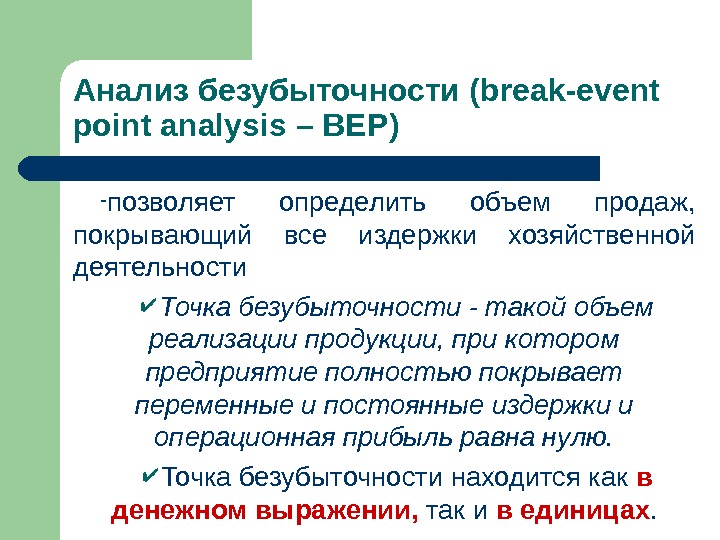 Анализ безубыточности (break-event point analysis – BEP)

-позволяет определить объем продаж, покрывающий все издержки хозяйственной деятельности

✔Точка безубыточности - такой объем реализации продукции, при котором предприятие полностью покрывает переменные и постоянные издержки и операционная прибыль равна нулю.

✔Точка безубыточности находится как в денежном выражении, так и в единицах.